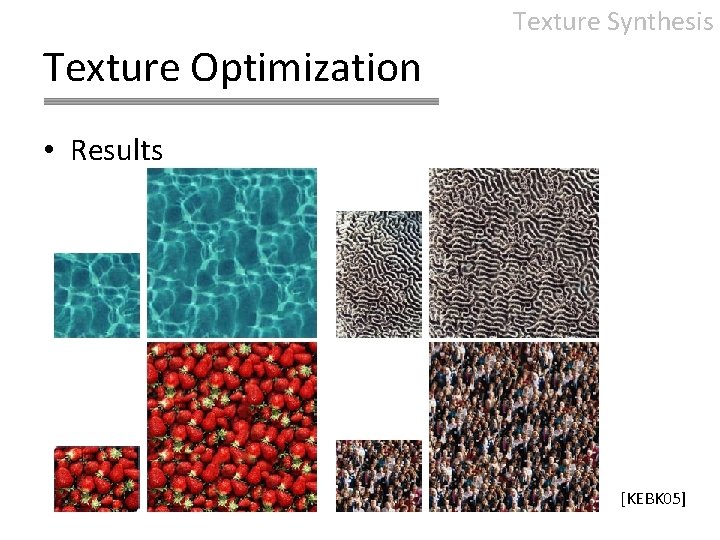 Texture Synthesis

Texture Optimization

• Results

[KEBK05]